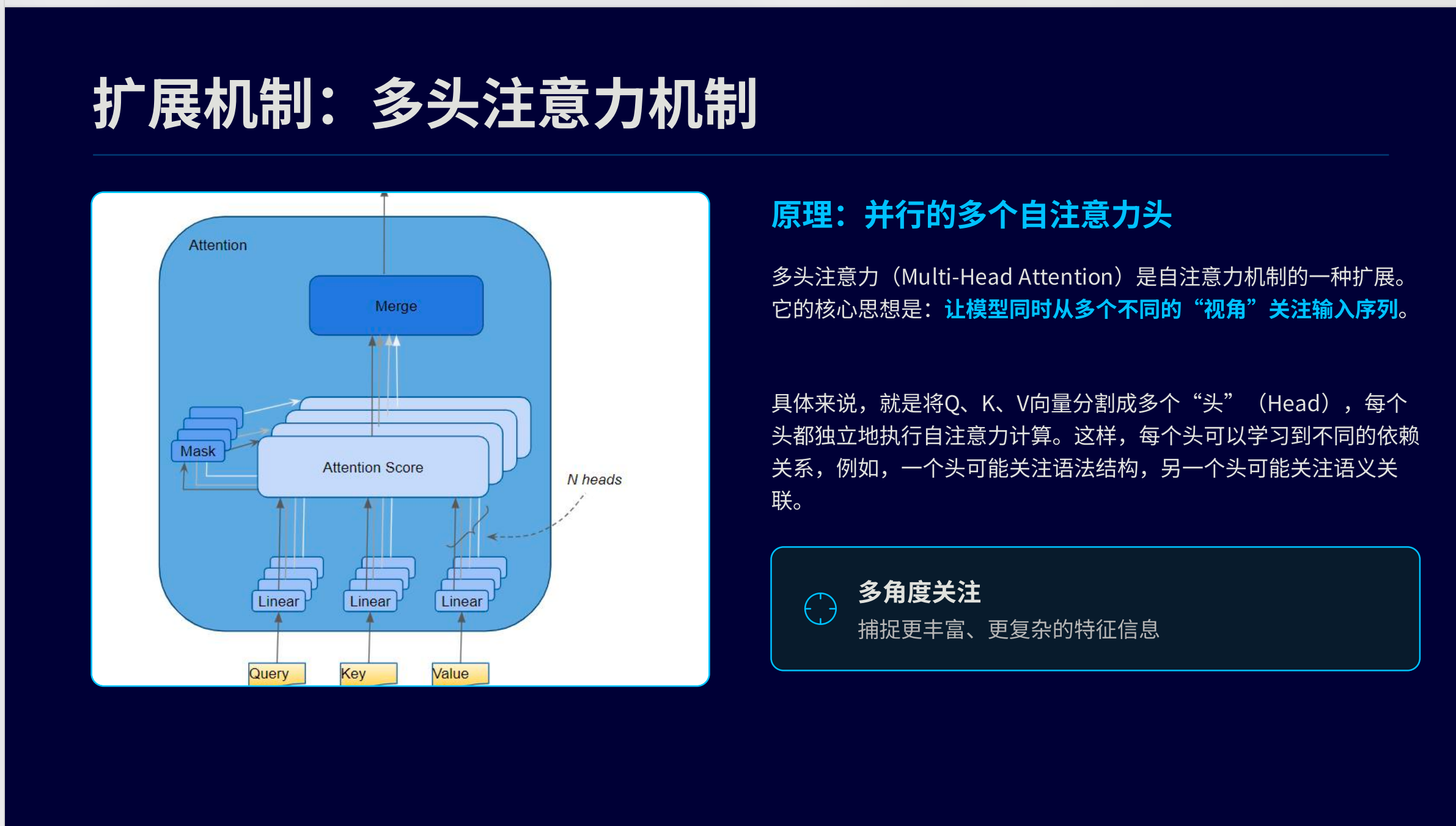 扩展机制：多头注意力机制

Attention

Merge

Mask

Attention Score

N heads

Linear

Linear

Linear

Query

Key

Value

原理：并行的多个自注意力头

多头注意力（Multi-Head Attention）是自注意力机制的一种扩展。它的核心思想是：让模型同时从多个不同的“视角”关注输入序列。

具体来说，就是将Q、K、V向量分割成多个“头”（Head），每个头都独立地执行自注意力计算。这样，每个头可以学习到不同的依赖关系，例如，一个头可能关注语法结构，另一个头可能关注语义关联。

多角度关注

捕捉更丰富、更复杂的特征信息